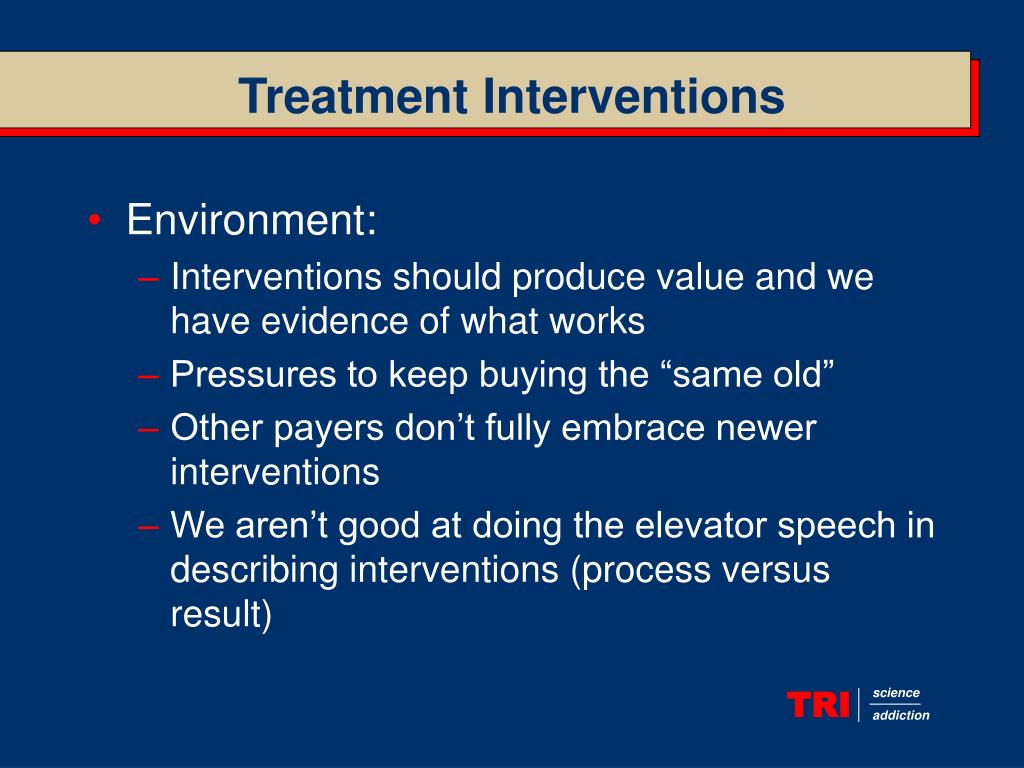 Treatment Interventions

• Environment:
– Interventions should produce value and we have evidence of what works
– Pressures to keep buying the “same old”
– Other payers don’t fully embrace newer interventions
– We aren’t good at doing the elevator speech in describing interventions (process versus result)

TRI science addiction